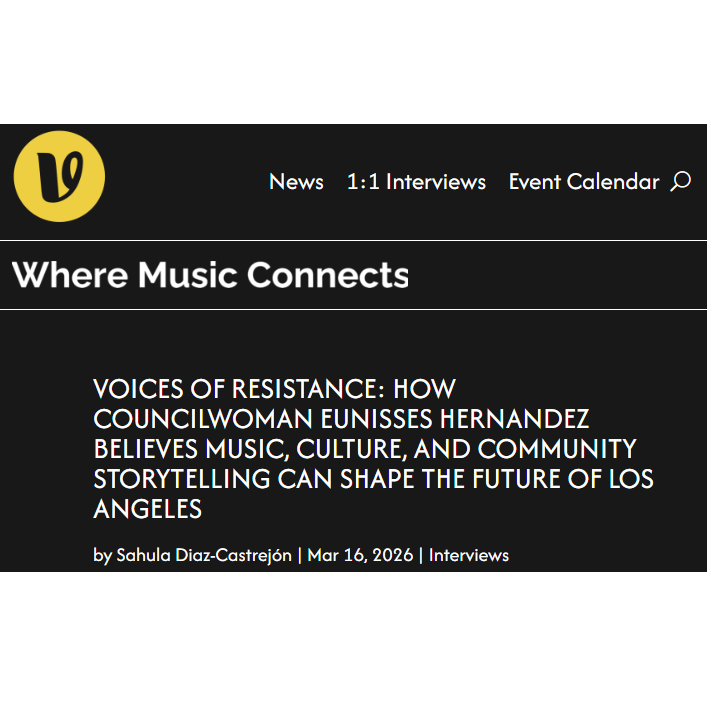 News 1:1 Interviews Event Calendar

Where Music Connects

VOICES OF RESISTANCE: HOW COUNCILWOMAN EUNISSES HERNANDEZ BELIEVES MUSIC, CULTURE, AND COMMUNITY STORYTELLING CAN SHAPE THE FUTURE OF LOS ANGELES

by Sahula Diaz-Castrejón | Mar 16, 2026 | Interviews